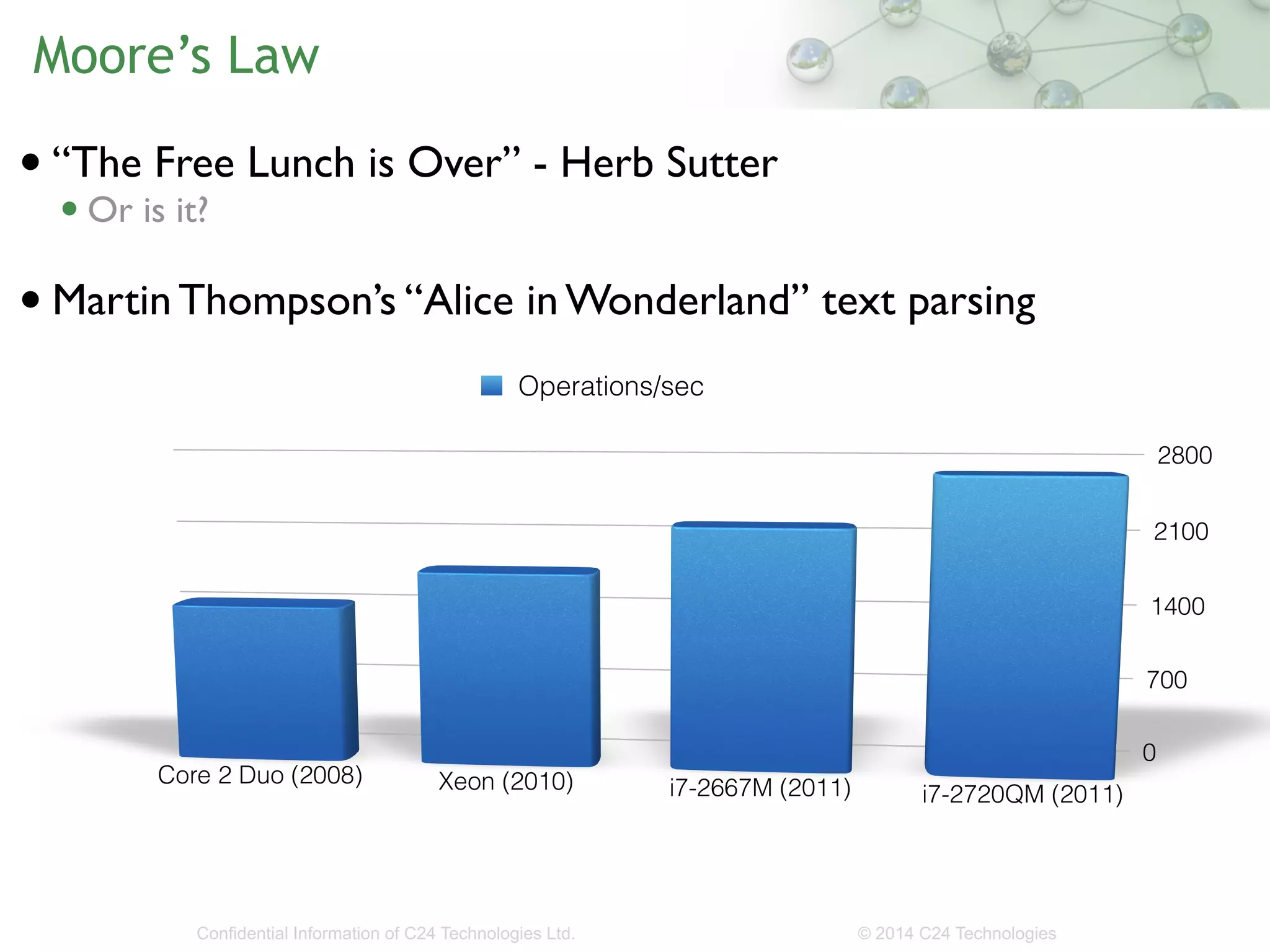 Moore’s Law

• “The Free Lunch is Over” - Herb Sutter
• Or is it?

• Martin Thompson’s “Alice in Wonderland” text parsing

Operations/sec

2800
2100
1400
700
0

Core 2 Duo (2008)
Xeon (2010)
i7-2667M (2011)
i7-2720QM (2011)

Confidential Information of C24 Technologies Ltd.
© 2014 C24 Technologies